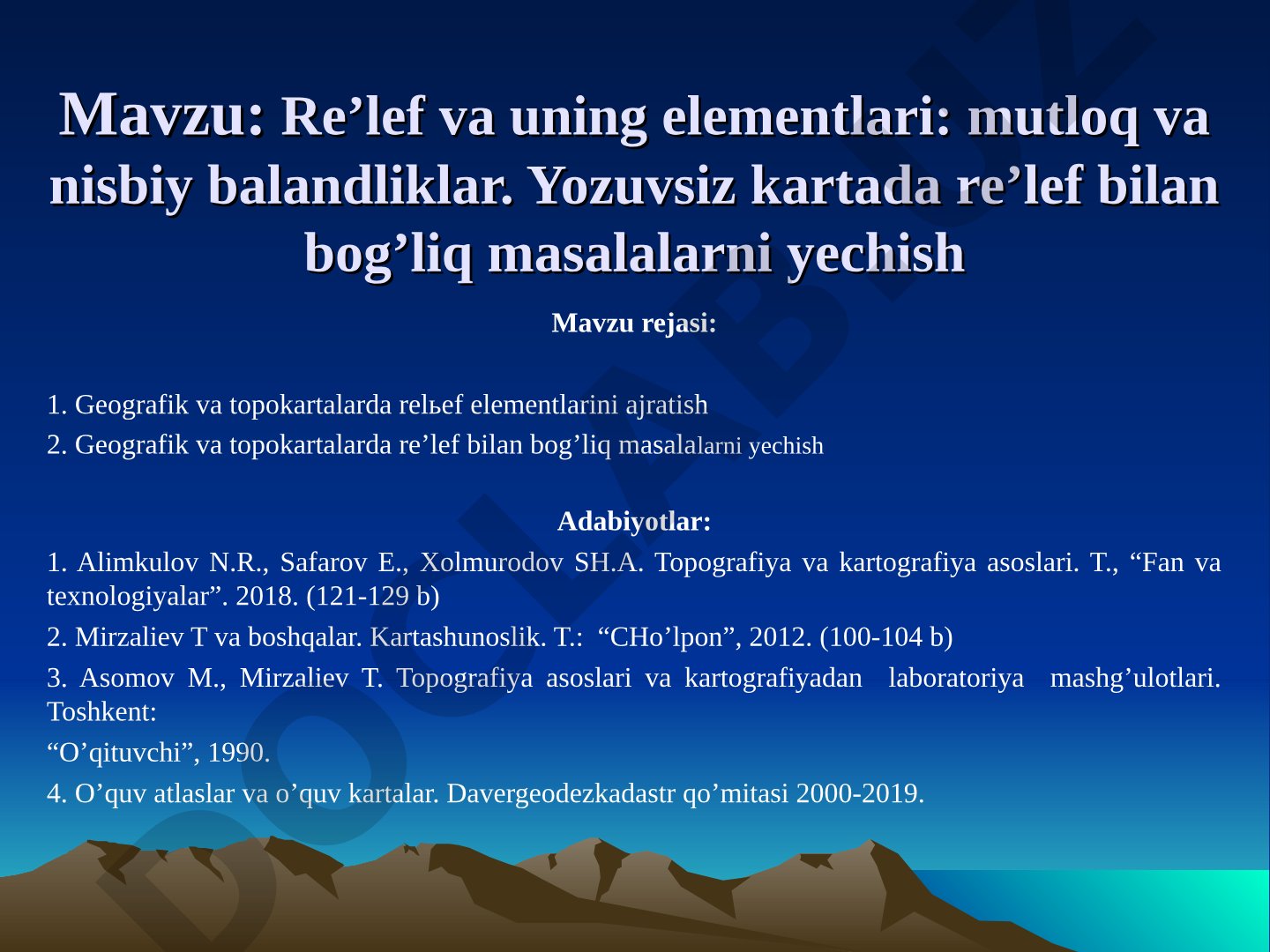 Mavzu: Re’lef va uning elementlari: mutloq va nisbiy balandliklar. Yozuvsiz kartada re’lef bilan bog’liq masalalarni yechish

Mavzu rejasi:

1. Geografik va topokartalarda relьef elementlarini ajratish

2. Geografik va topokartalarda re’lef bilan bog’liq masalalarni yechish

Adabiyotlar:

1. Alimkulov N.R., Safarov E., Xolmurodov SH.A. Topografiya va kartografiya asoslari. T., “Fan va texnologiyalar”. 2018. (121-129 b)

2. Mirzaliev T va boshqalar. Kartashunoslik. T.: “CHo’lpon”, 2012. (100-104 b)

3. Asomov M., Mirzaliev T. Topografiya asoslari va kartografiyadan laboratoriya mashg’ulotlari. Toshkent:

“O’qituvchi”, 1990.

4. O’quv atlaslar va o’quv kartalar. Davergeodezkadastr qo’mitasi 2000-2019.

DOCLAB.UZ